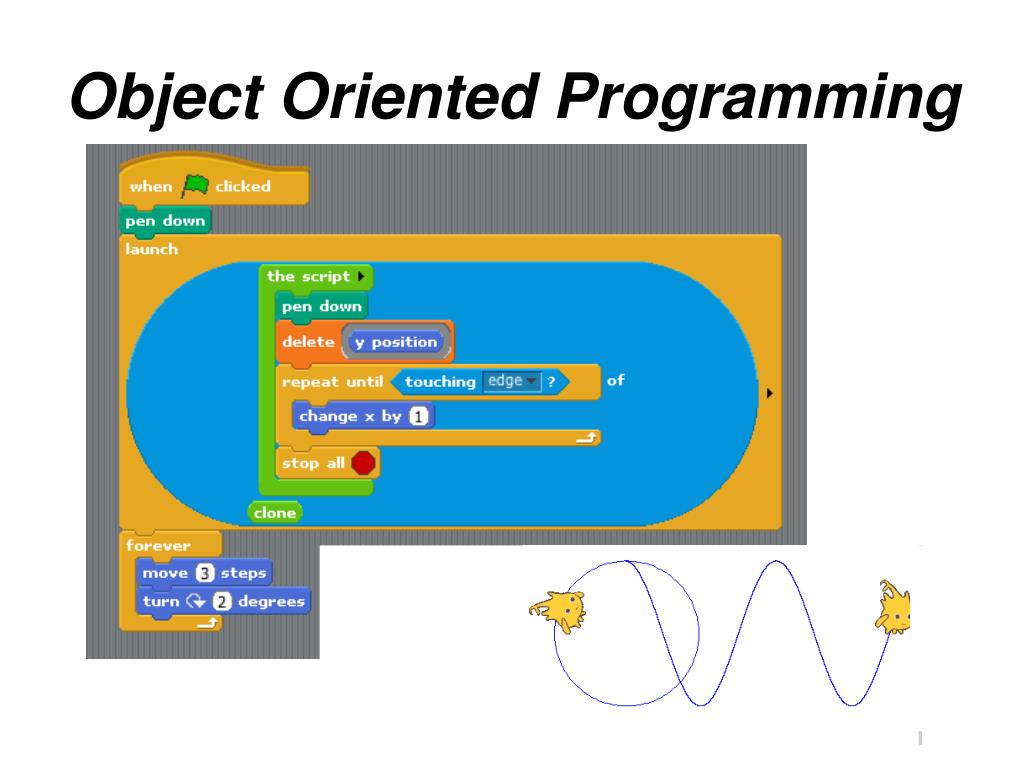 Object Oriented Programming

when clicked
pen down
launch
the script
pen down
delete y position
repeat until touching edge ?
of
change x by 1
stop all
clone
forever
move 3 steps
turn 2 degrees